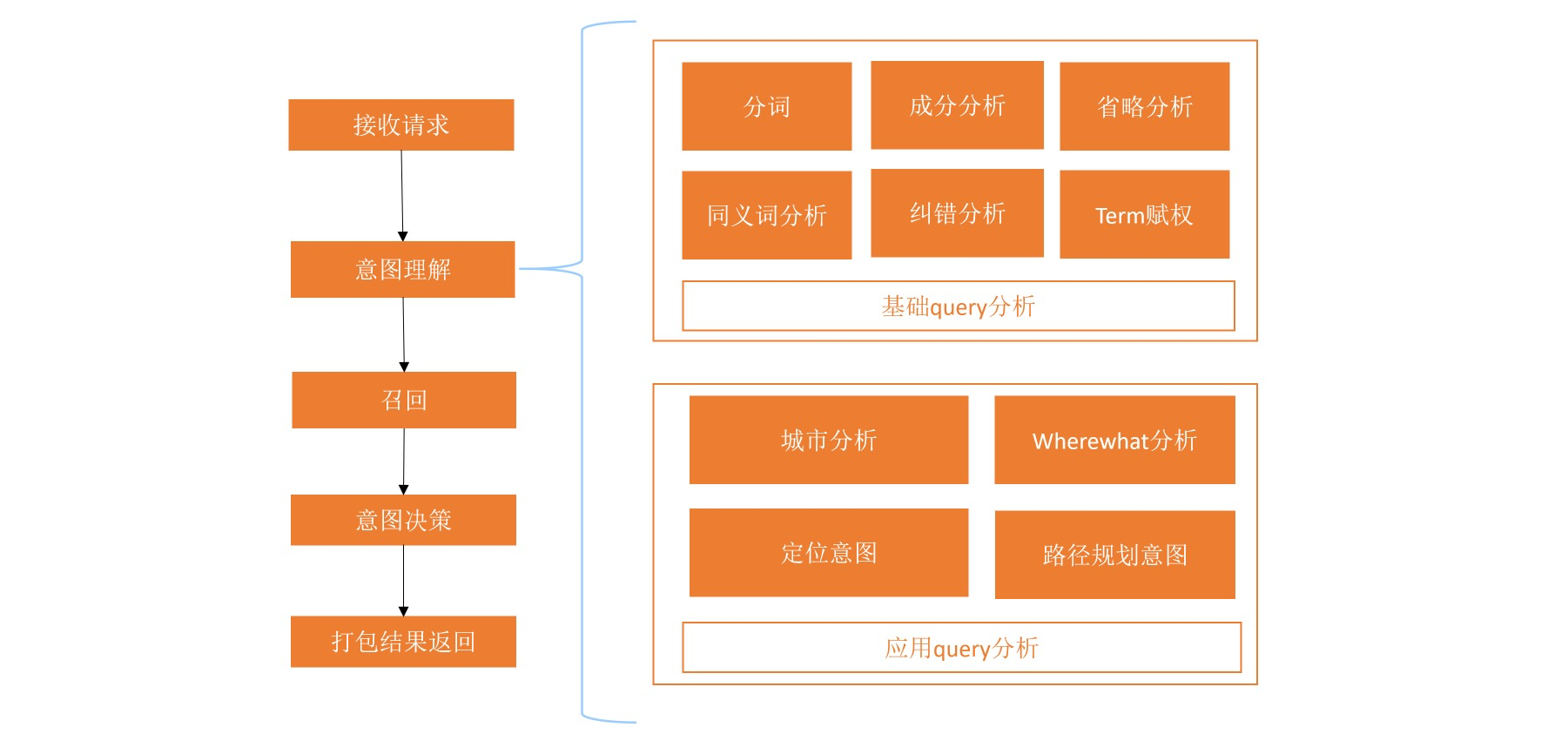 接收请求

意图理解

召回

意图决策

打包结果返回

分词

成分分析

省略分析

同义词分析

纠错分析

Term赋权

基础query分析

城市分析

Wherewhat分析

定位意图

路径规划意图

应用query分析